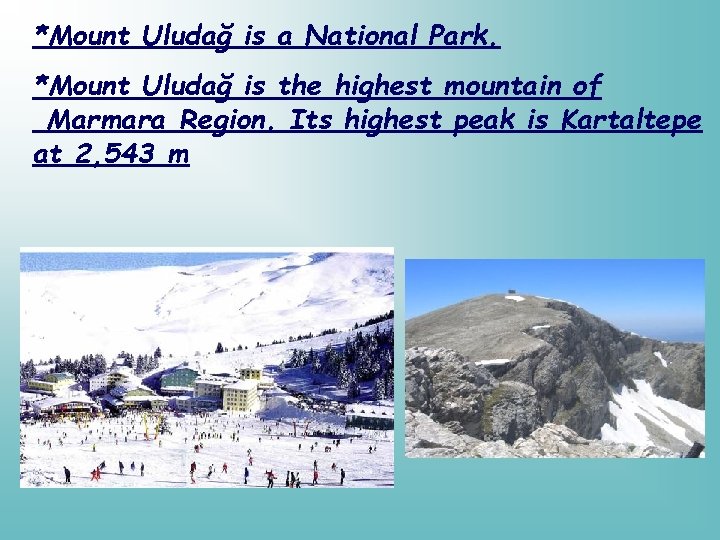 *Mount Uludağ is a National Park.

*Mount Uludağ is the highest mountain of Marmara Region. Its highest peak is Kartaltepe at 2,543 m